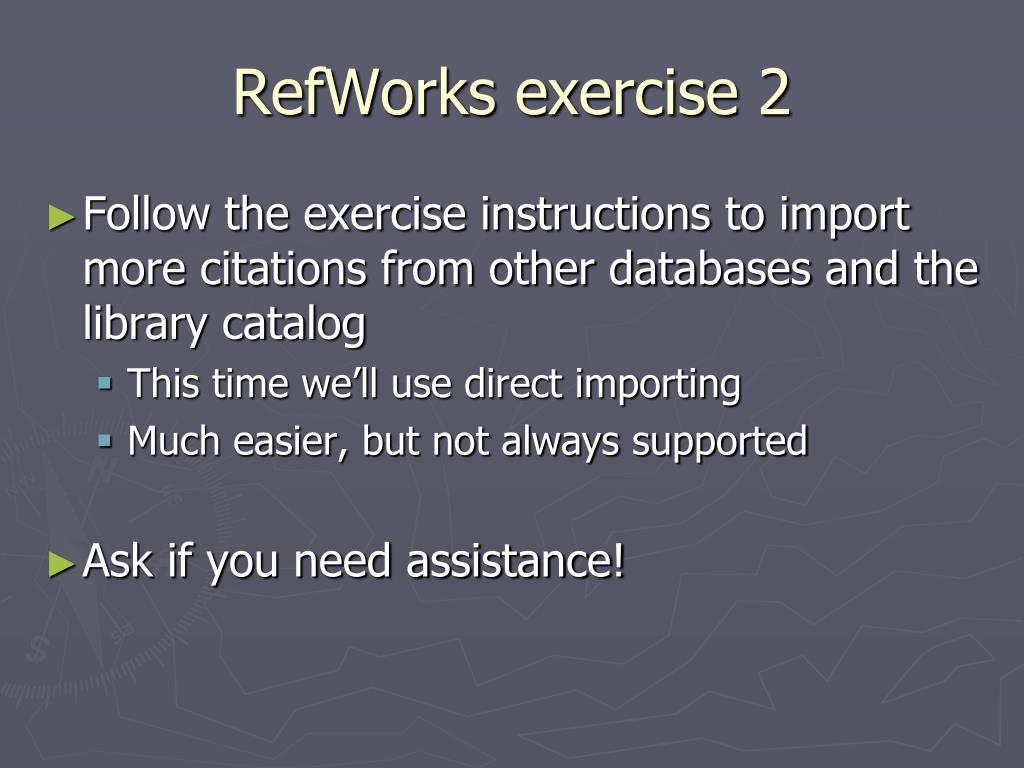 RefWorks exercise 2

► Follow the exercise instructions to import more citations from other databases and the library catalog

▪ This time we'll use direct importing
▪ Much easier, but not always supported

► Ask if you need assistance!